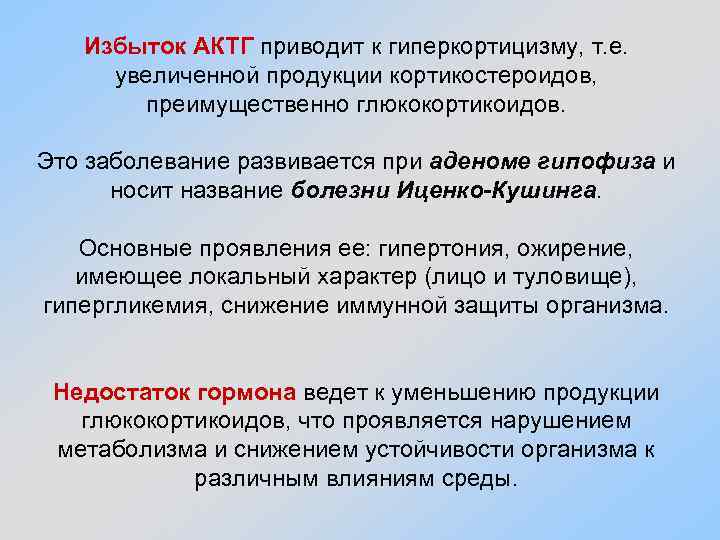 Избыток АКТГ приводит к гиперкортицизму, т.е. увеличенной продукции кортикостероидов, преимущественно глюкокортикоидов.

Это заболевание развивается при аденоме гипофиза и носит название болезни Иценко-Кушинга.

Основные проявления ее: гипертония, ожирение, имеющее локальный характер (лицо и туловище), гипергликемия, снижение иммунной защиты организма.

Недостаток гормона ведет к уменьшению продукции глюкокортикоидов, что проявляется нарушением метаболизма и снижением устойчивости организма к различным влияниям среды.